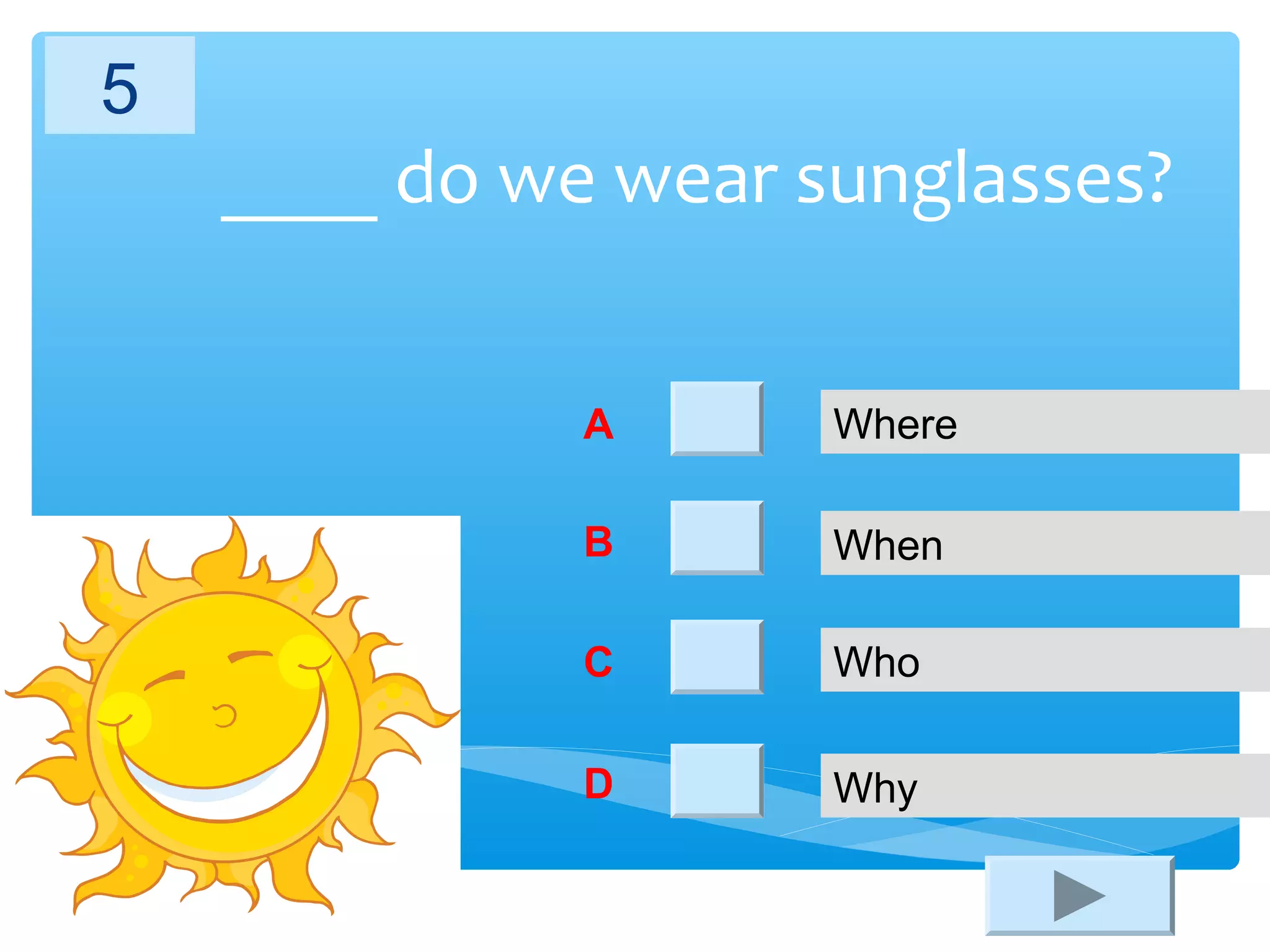 5

_____ do we wear sunglasses?

A Where

B When

C Who

D Why